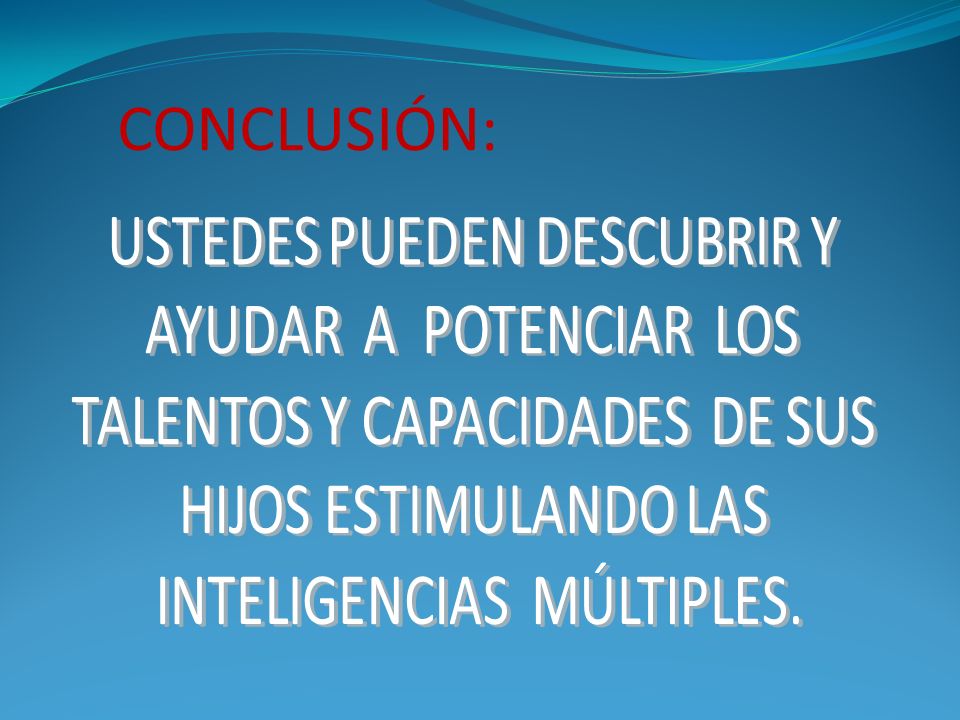 CONCLUSIÓN:

USTEDES PUEDEN DESCUBRIR Y AYUDAR A POTENCIAR LOS TALENTOS Y CAPACIDADES DE SUS HIJOS ESTIMULANDO LAS INTELIGENCIAS MÚLTIPLES.